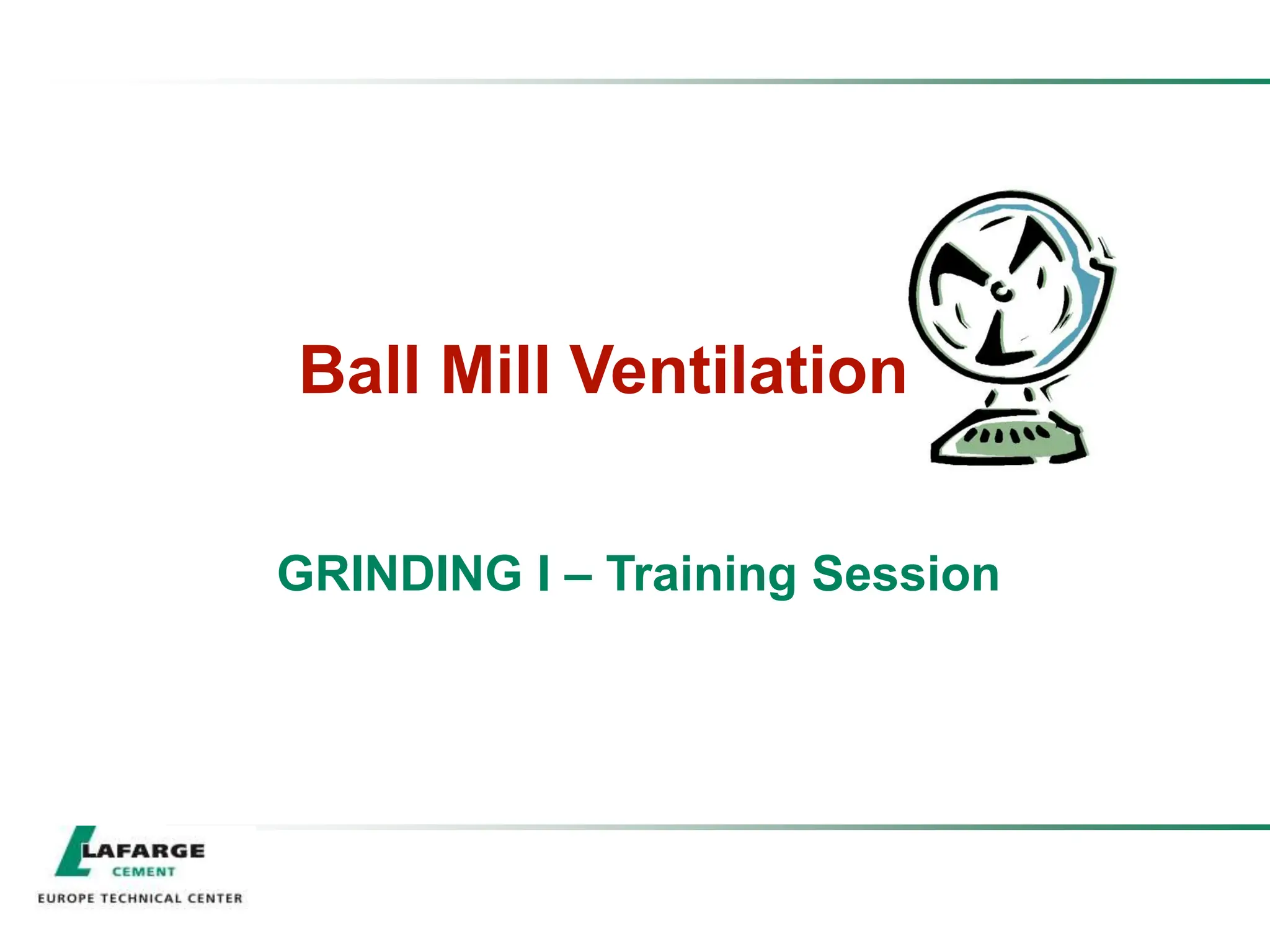 Ball Mill Ventilation

GRINDING I – Training Session

LAFARGE
CEMENT
EUROPE TECHNICAL CENTER